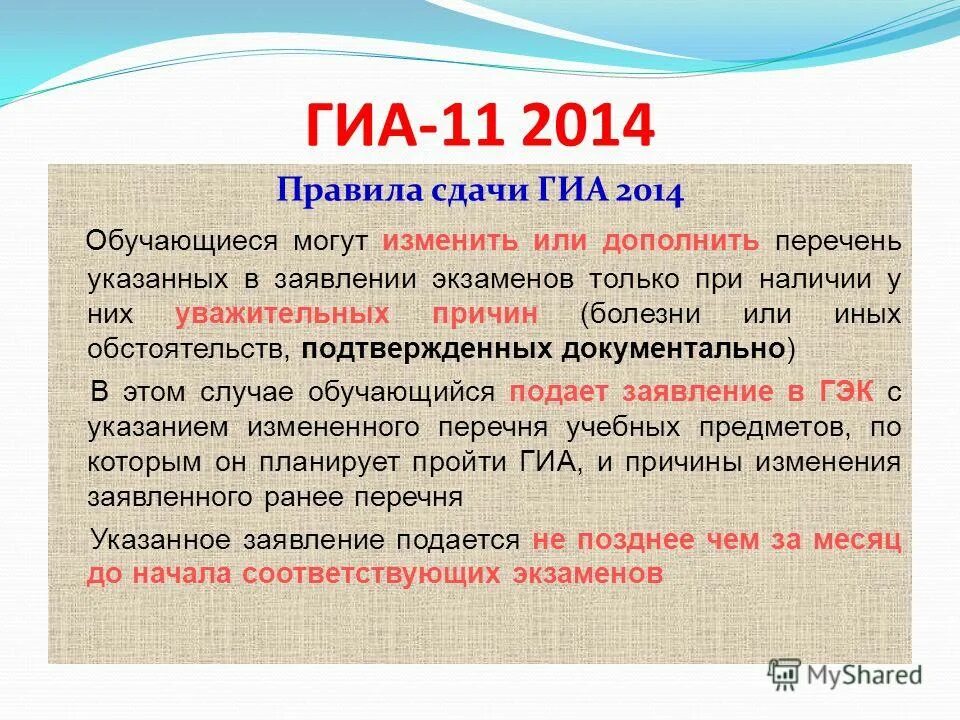 ГИА-11 2014

Правила сдачи ГИА 2014

Обучающиеся могут изменить или дополнить перечень указанных в заявлении экзаменов только при наличии у них уважительных причин (болезни или иных обстоятельств, подтвержденных документально)

В этом случае обучающийся подает заявление в ГЭК с указанием измененного перечня учебных предметов, по которым он планирует пройти ГИА, и причины изменения заявленного ранее перечня

Указанное заявление подается не позднее чем за месяц до начала соответствующих экзаменов

MyShared